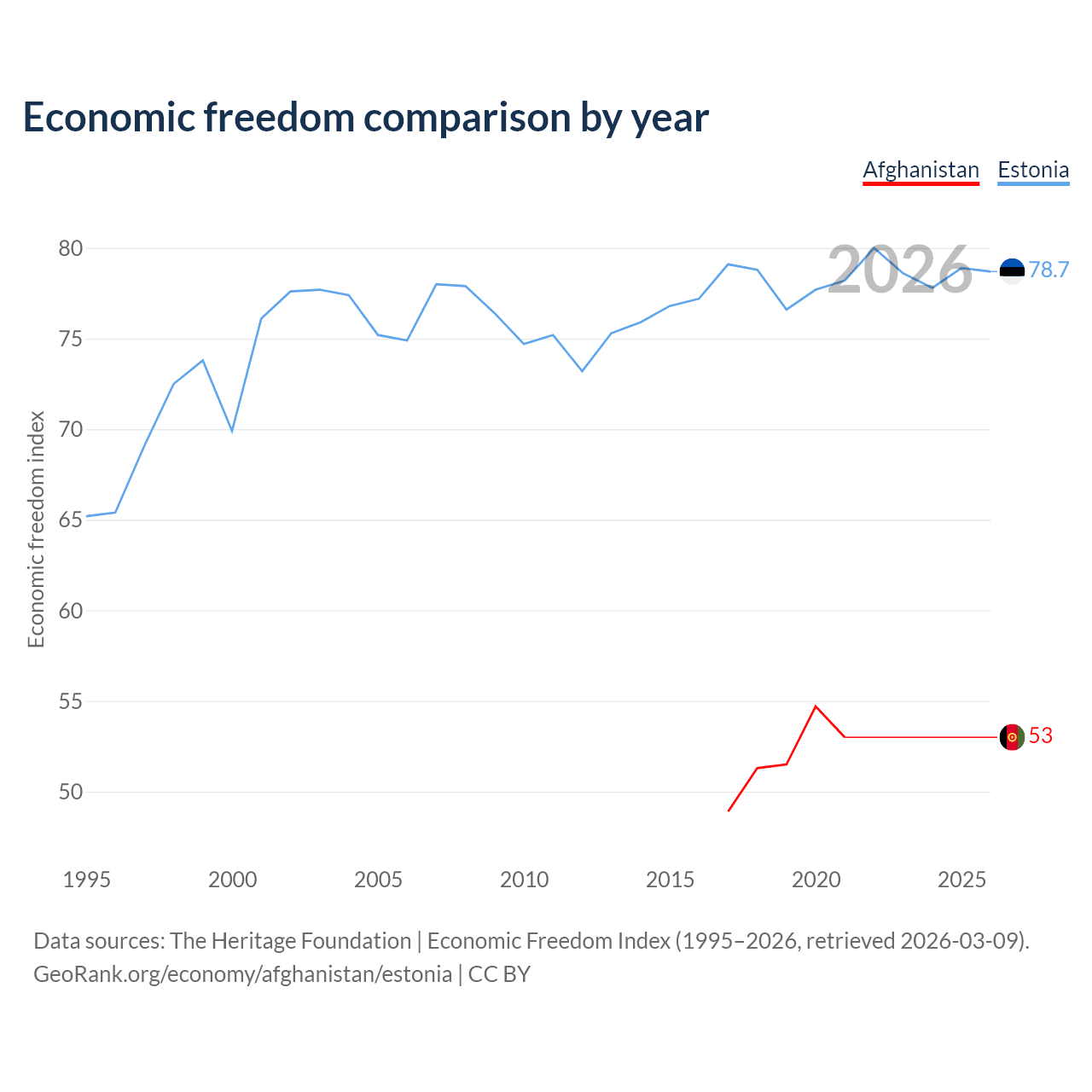 Economic freedom comparison by year

Afghanistan Estonia

2026

Economic freedom index

80
75
70
65
60
55
50

78.7
53

1995 2000 2005 2010 2015 2020 2025

Data sources: The Heritage Foundation | Economic Freedom Index (1995–2026, retrieved 2026-03-09).
GeoRank.org/economy/afghanistan/estonia | CC BY